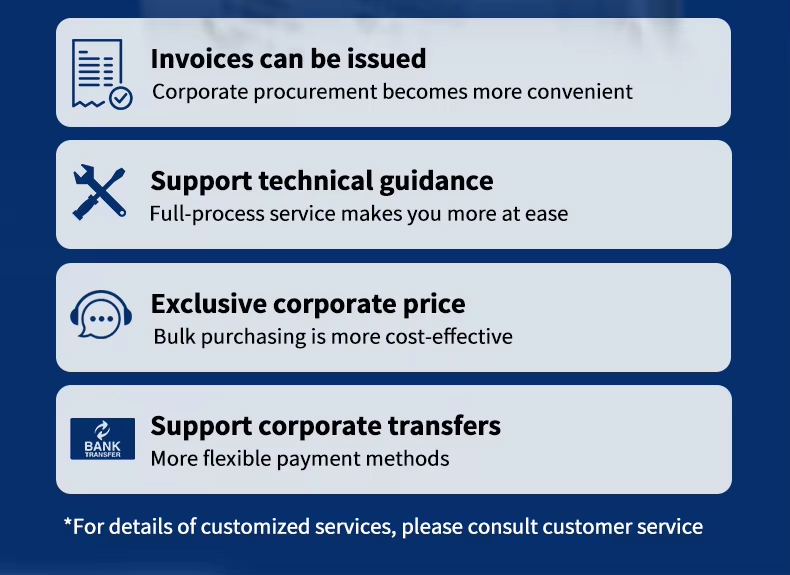 Invoices can be issued
Corporate procurement becomes more convenient

Support technical guidance
Full-process service makes you more at ease

Exclusive corporate price
Bulk purchasing is more cost-effective

BANK TRANSFER
Support corporate transfers
More flexible payment methods

*For details of customized services, please consult customer service